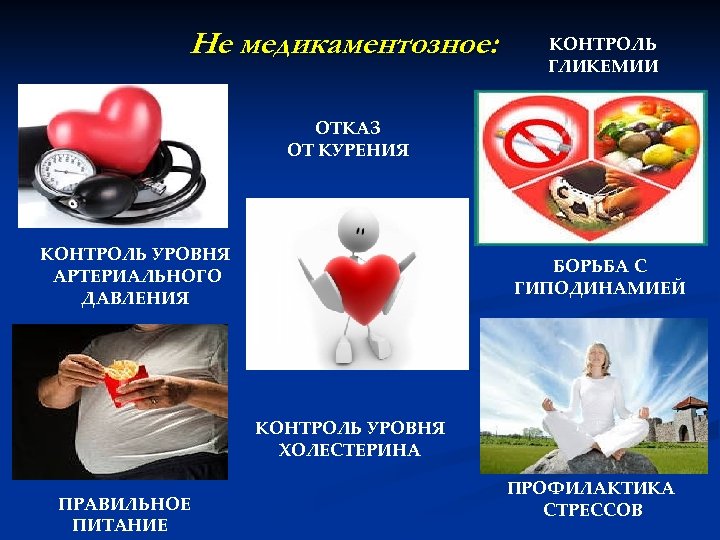 Не медикаментозное:

КОНТРОЛЬ ГЛИКЕМИИ

ОТКАЗ ОТ КУРЕНИЯ

КОНТРОЛЬ УРОВНЯ АРТЕРИАЛЬНОГО ДАВЛЕНИЯ

БОРЬБА С ГИПОДИНАМИЕЙ

КОНТРОЛЬ УРОВНЯ ХОЛЕСТЕРИНА

ПРАВИЛЬНОЕ ПИТАНИЕ

ПРОФИЛАКТИКА СТРЕССОВ